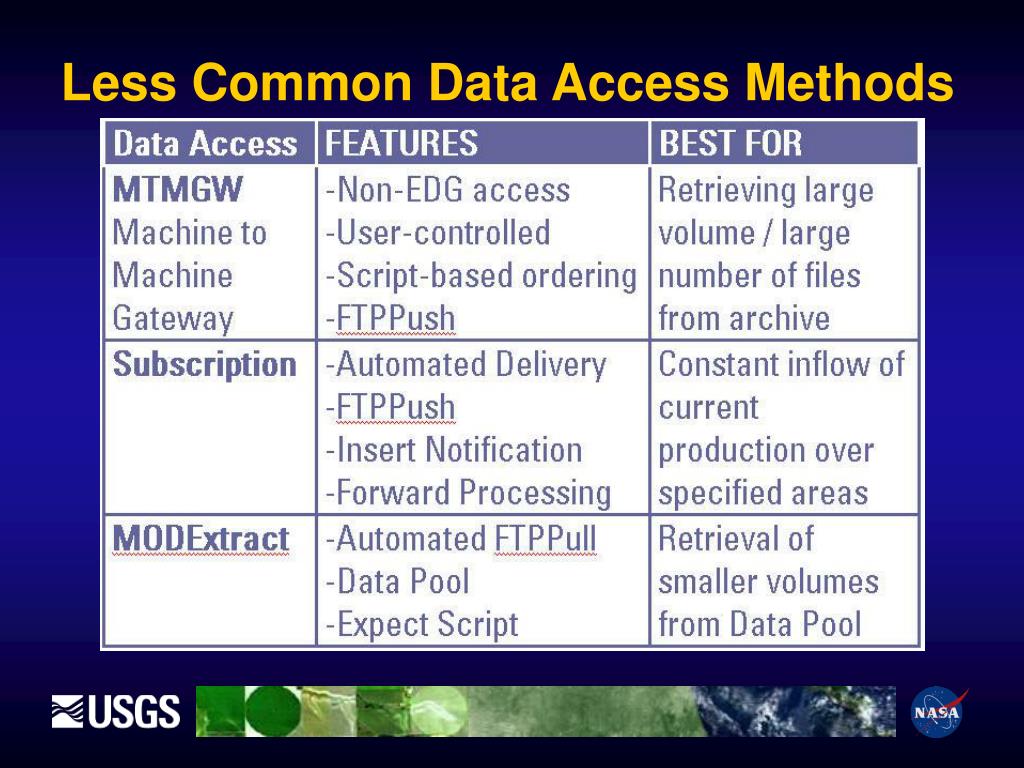 Less Common Data Access Methods

| Data Access | FEATURES | BEST FOR |
|---|---|---|
| MTMGW Machine to Machine Gateway | -Non-EDG access -User-controlled -Script-based ordering -FTPPush | Retrieving large volume / large number of files from archive |
| Subscription | -Automated Delivery -FTPPush -Insert Notification -Forward Processing | Constant inflow of current production over specified areas |
| MODExtract | -Automated FTPPull -Data Pool -Expect Script | Retrieval of smaller volumes from Data Pool |

USGS

NASA